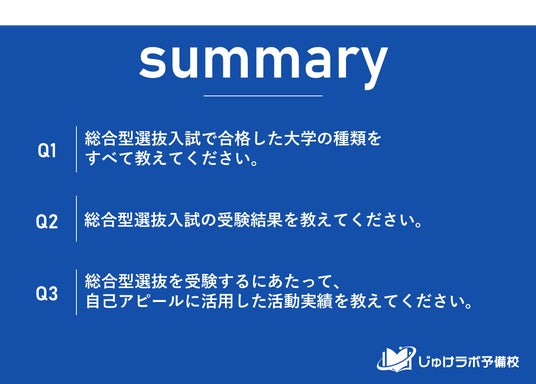 summary

Q1 総合型選抜入試で合格した大学の種類をすべて教えてください。

Q2 総合型選抜入試の受験結果を教えてください。

Q3 総合型選抜を受験するにあたって、自己アピールに活用した活動実績を教えてください。

じゅけラボ予備校